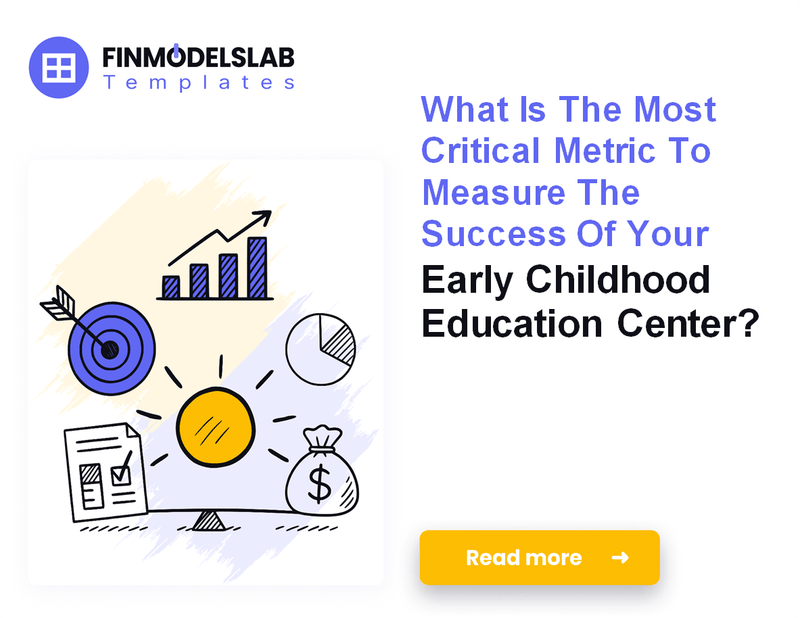 FINMODELSLAB
Templates

What Is The Most Critical Metric To Measure The Success Of Your Early Childhood Education Center?

$

Read more →